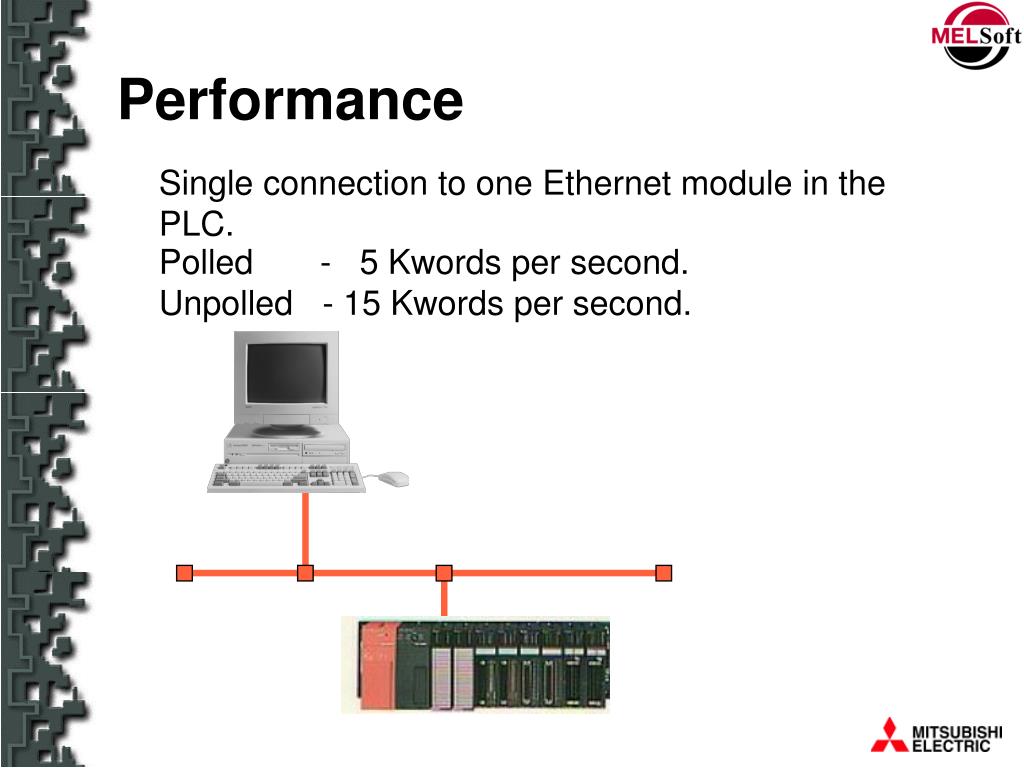 MELSoft

Performance

Single connection to one Ethernet module in the PLC.
Polled - 5 Kwords per second.
Unpolled - 15 Kwords per second.

MITSUBISHI ELECTRIC